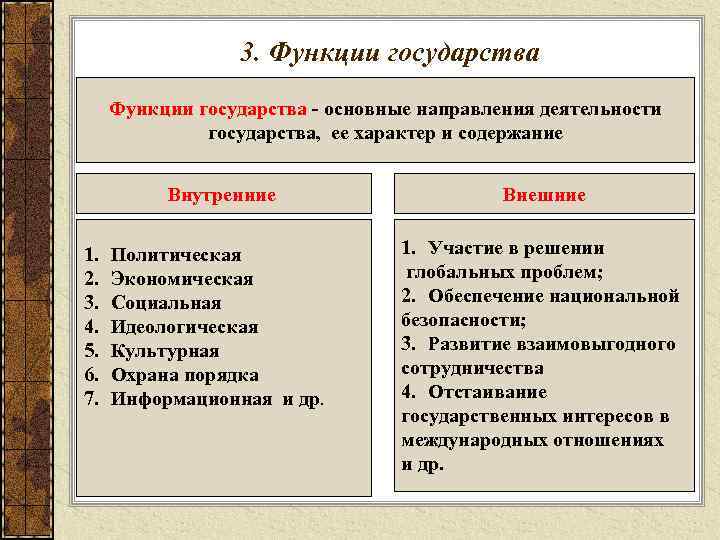 3. Функции государства

Функции государства - основные направления деятельности государства, ее характер и содержание

Внутренние

1. Политическая
2. Экономическая
3. Социальная
4. Идеологическая
5. Культурная
6. Охрана порядка
7. Информационная и др.

Внешние

1. Участие в решении глобальных проблем;
2. Обеспечение национальной безопасности;
3. Развитие взаимовыгодного сотрудничества
4. Отстаивание государственных интересов в международных отношениях и др.